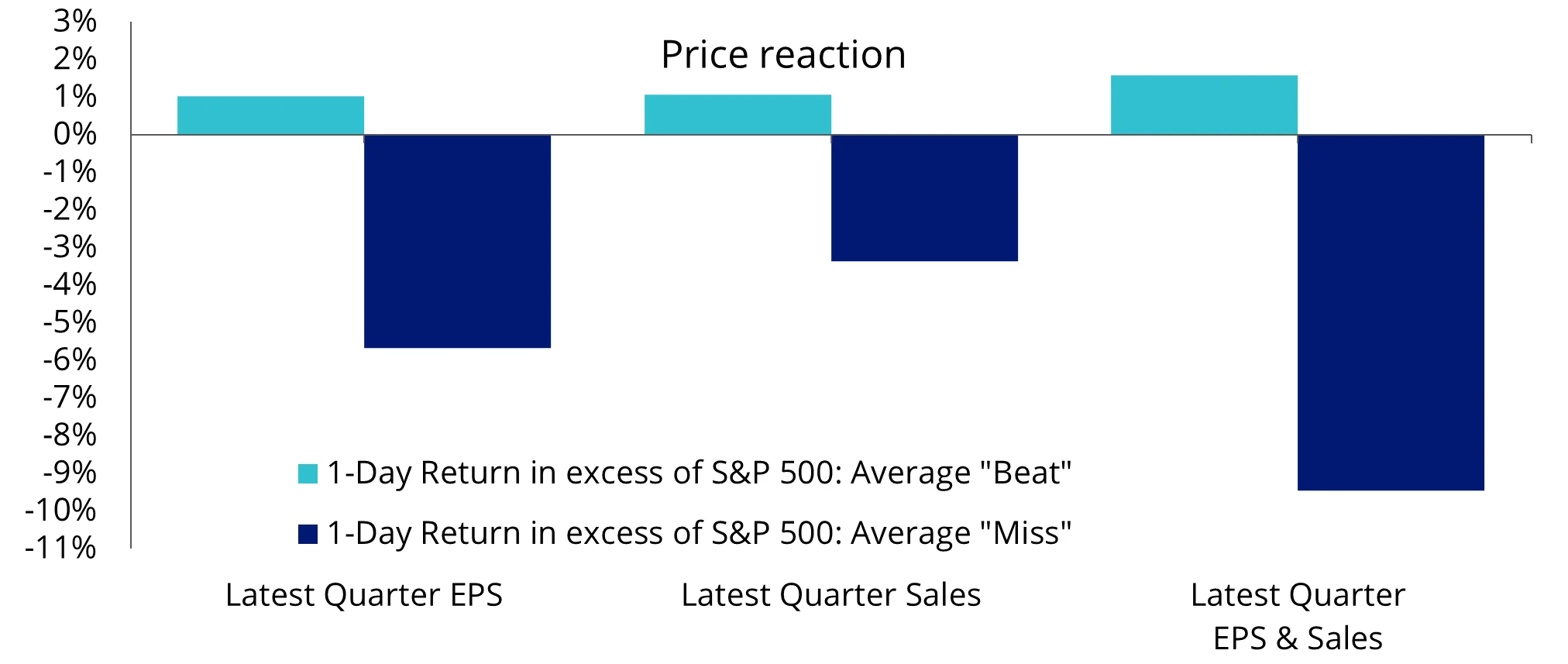 Price reaction

3%
2%
1%
0%
-1%
-2%
-3%
-4%
-5%
-6%
-7%
-8%
-9%
-10%
-11%

1-Day Return in excess of S&P 500: Average "Beat"
1-Day Return in excess of S&P 500: Average "Miss"

Latest Quarter EPS
Latest Quarter Sales
Latest Quarter EPS & Sales